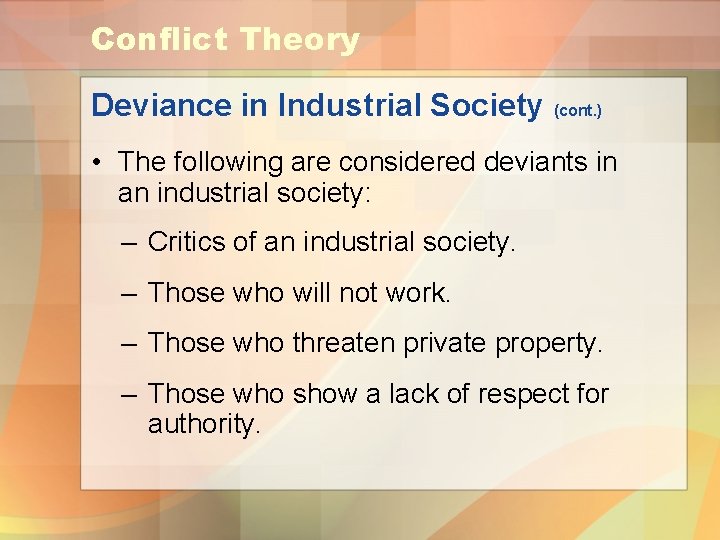 Conflict Theory

Deviance in Industrial Society (cont.)

• The following are considered deviants in an industrial society:

– Critics of an industrial society.

– Those who will not work.

– Those who threaten private property.

– Those who show a lack of respect for authority.